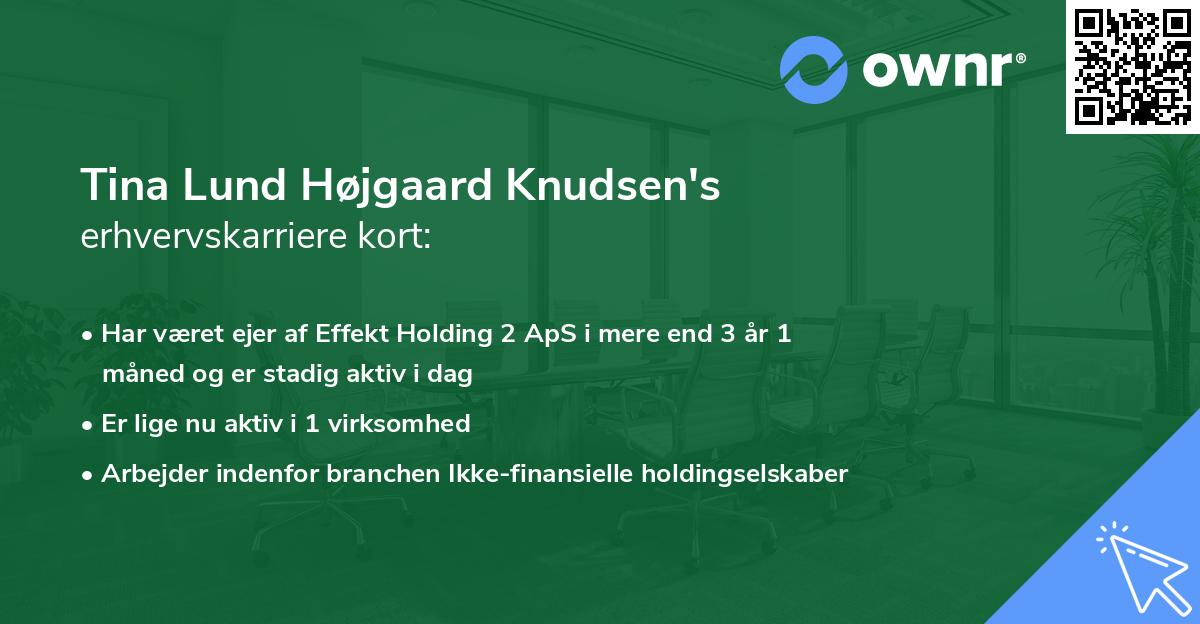 ownr®

Tina Lund Højgaard Knudsen's
erhvervskarriere kort:

• Har været ejer af Effekt Holding 2 ApS i mere end 3 år 1 måned og er stadig aktiv i dag
• Er lige nu aktiv i 1 virksomhed
• Arbejder indenfor branchen Ikke-finansielle holdingselskaber